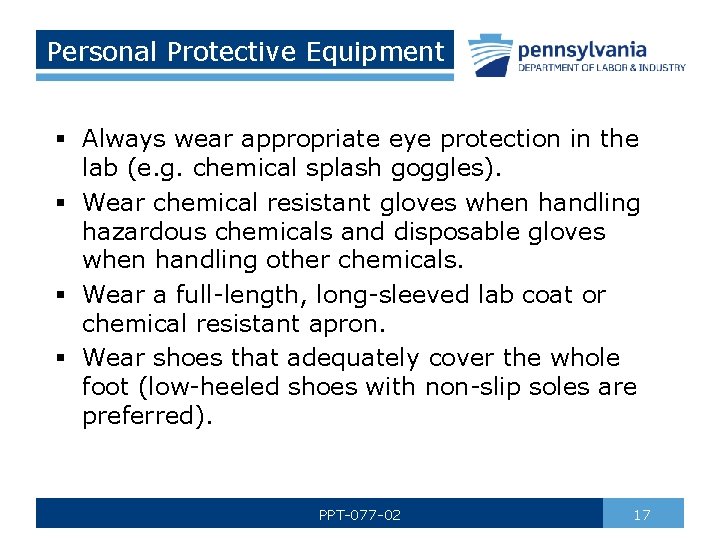 Personal Protective Equipment

pennsylvania
DEPARTMENT OF LABOR & INDUSTRY

▪ Always wear appropriate eye protection in the lab (e.g. chemical splash goggles).
▪ Wear chemical resistant gloves when handling hazardous chemicals and disposable gloves when handling other chemicals.
▪ Wear a full-length, long-sleeved lab coat or chemical resistant apron.
▪ Wear shoes that adequately cover the whole foot (low-heeled shoes with non-slip soles are preferred).

PPT-077-02

17